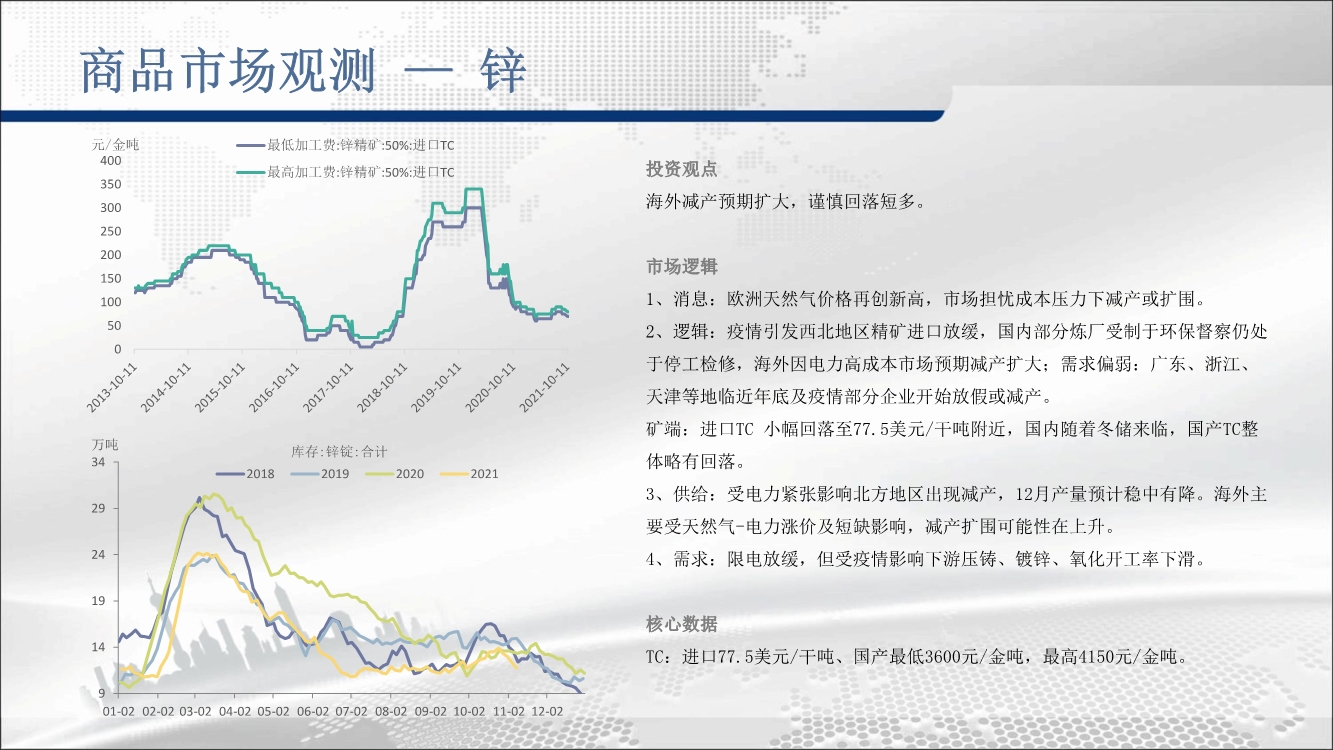 商品市场观测 — 锌

元/金吨
最低加工费:锌精矿:50%:进口TC
最高加工费:锌精矿:50%:进口TC
400
350
300
250
200
150
100
50
0
2013-10-11
2014-10-11
2015-10-11
2016-10-11
2017-10-11
2018-10-11
2019-10-11
2020-10-11
2021-10-11

万吨
库存:锌锭:合计
2018
2019
2020
2021
34
29
24
19
14
9
01-02
02-02
03-02
04-02
05-02
06-02
07-02
08-02
09-02
10-02
11-02
12-02

投资观点
海外减产预期扩大，谨慎回落短多。

市场逻辑
1、消息：欧洲天然气价格再创新高，市场担忧成本压力下减产或扩围。
2、逻辑：疫情引发西北地区精矿进口放缓，国内部分炼厂受制于环保督察仍处于停工检修，海外因电力高成本市场预期减产扩大；需求偏弱：广东、浙江、天津等地临近年底及疫情部分企业开始放假或减产。
矿端：进口TC 小幅回落至77.5美元/干吨附近，国内随着冬储来临，国产TC整体略有回落。
3、供给：受电力紧张影响北方地区出现减产，12月产量预计稳中有降。海外主要受天然气-电力涨价及短缺影响，减产扩围可能性在上升。
4、需求：限电放缓，但受疫情影响下游压铸、镀锌、氧化开工率下滑。

核心数据
TC：进口77.5美元/干吨、国产最低3600元/金吨，最高4150元/金吨。